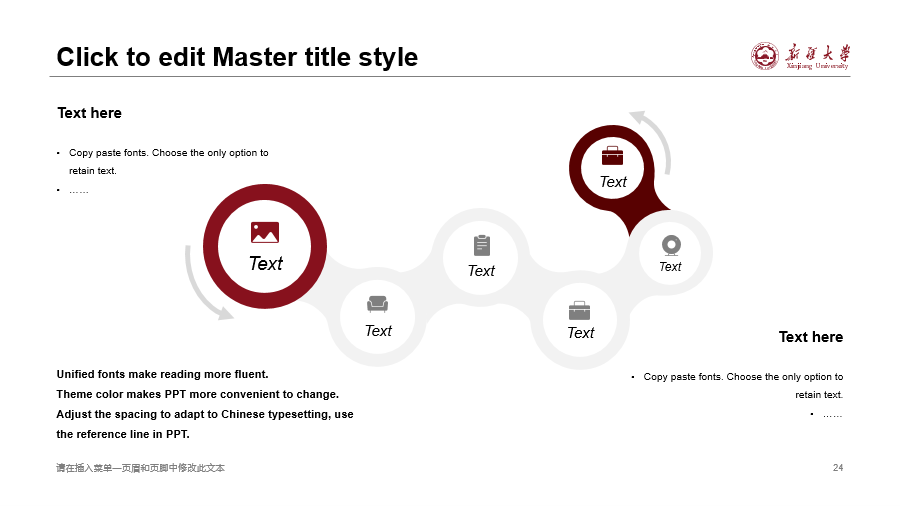 Click to edit Master title style

新疆大学
Xinjiang University

Text here

• Copy paste fonts. Choose the only option to retain text.
• ……

Text

Text

Text

Text

Text

Text

Text here

• Copy paste fonts. Choose the only option to retain text.
• ……

Unified fonts make reading more fluent.
Theme color makes PPT more convenient to change.
Adjust the spacing to adapt to Chinese typesetting, use the reference line in PPT.

请在插入菜单—页眉和页脚中修改此文本

24